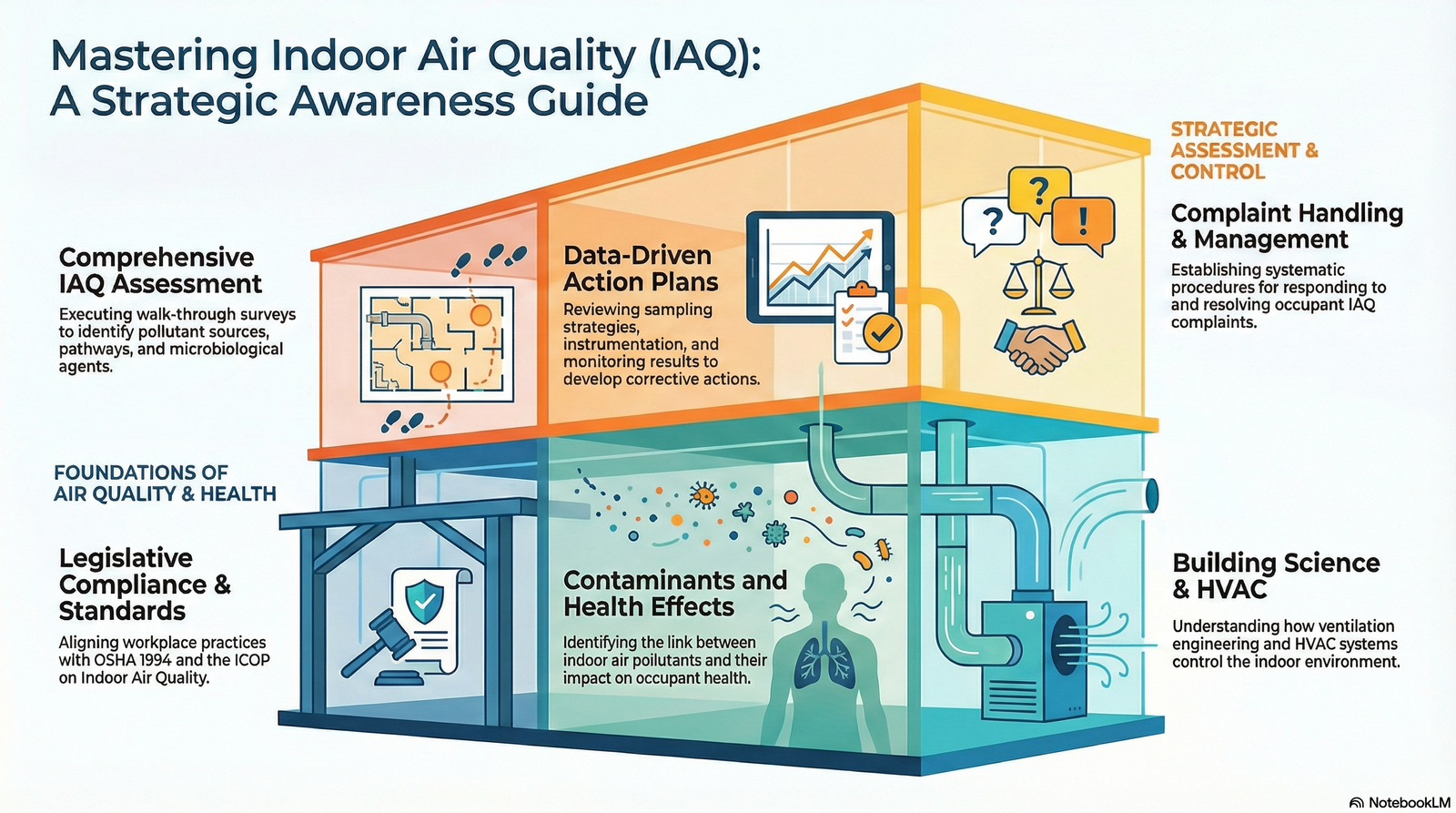 Mastering Indoor Air Quality (IAQ): A Strategic Awareness Guide

STRATEGIC ASSESSMENT & CONTROL

Comprehensive IAQ Assessment

Executing walk-through surveys to identify pollutant sources, pathways, and microbiological agents.

Data-Driven Action Plans

Reviewing sampling strategies, instrumentation, and monitoring results to develop corrective actions.

Complaint Handling & Management

Establishing systematic procedures for responding to and resolving occupant IAQ complaints.

FOUNDATIONS OF AIR QUALITY & HEALTH

Legislative Compliance & Standards

Aligning workplace practices with OSHA 1994 and the ICOP on Indoor Air Quality.

Contaminants and Health Effects

Identifying the link between indoor air pollutants and their impact on occupant health.

Building Science & HVAC

Understanding how ventilation engineering and HVAC systems control the indoor environment.

NotebookLM